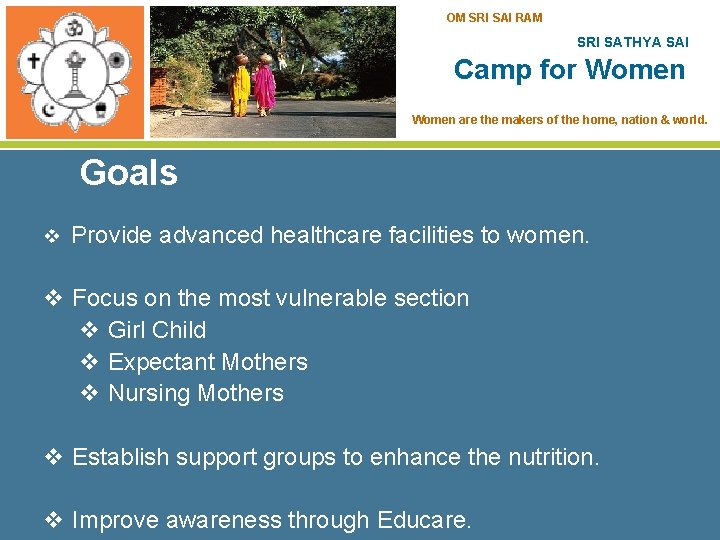 OM SRI SAI RAM

SRI SATHYA SAI

Camp for Women

Women are the makers of the home, nation & world.

Goals

❖ Provide advanced healthcare facilities to women.

❖ Focus on the most vulnerable section
❖ Girl Child
❖ Expectant Mothers
❖ Nursing Mothers

❖ Establish support groups to enhance the nutrition.

❖ Improve awareness through Educare.